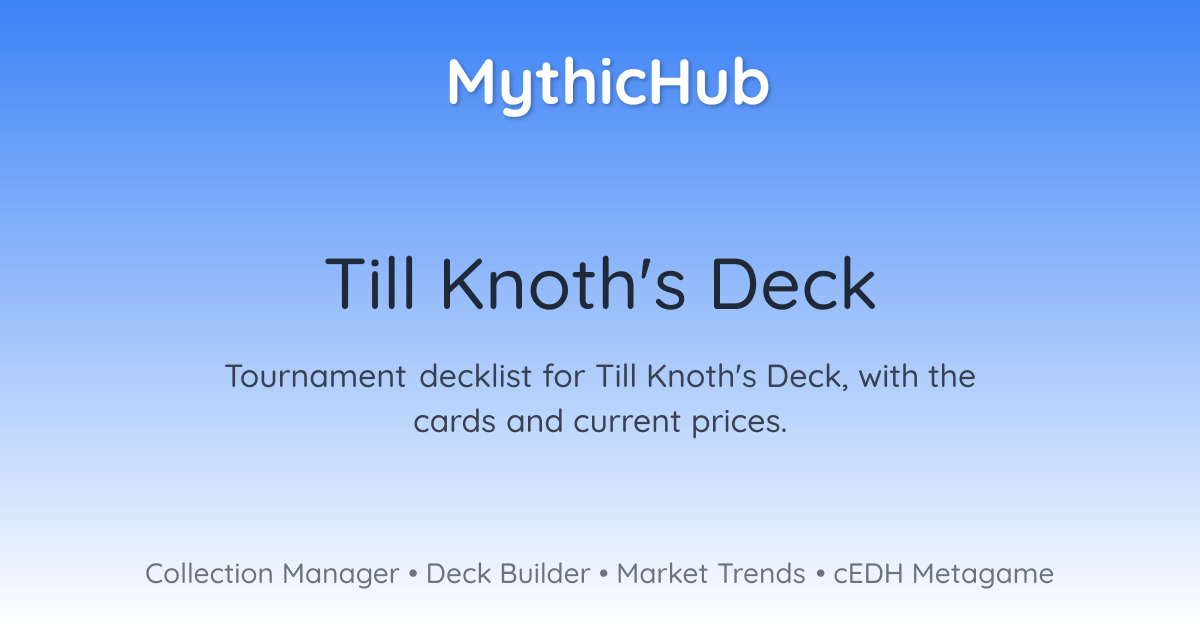 MythicHub

Till Knoth's Deck

Tournament decklist for Till Knoth's Deck, with the cards and current prices.

Collection Manager • Deck Builder • Market Trends • cEDH Metagame